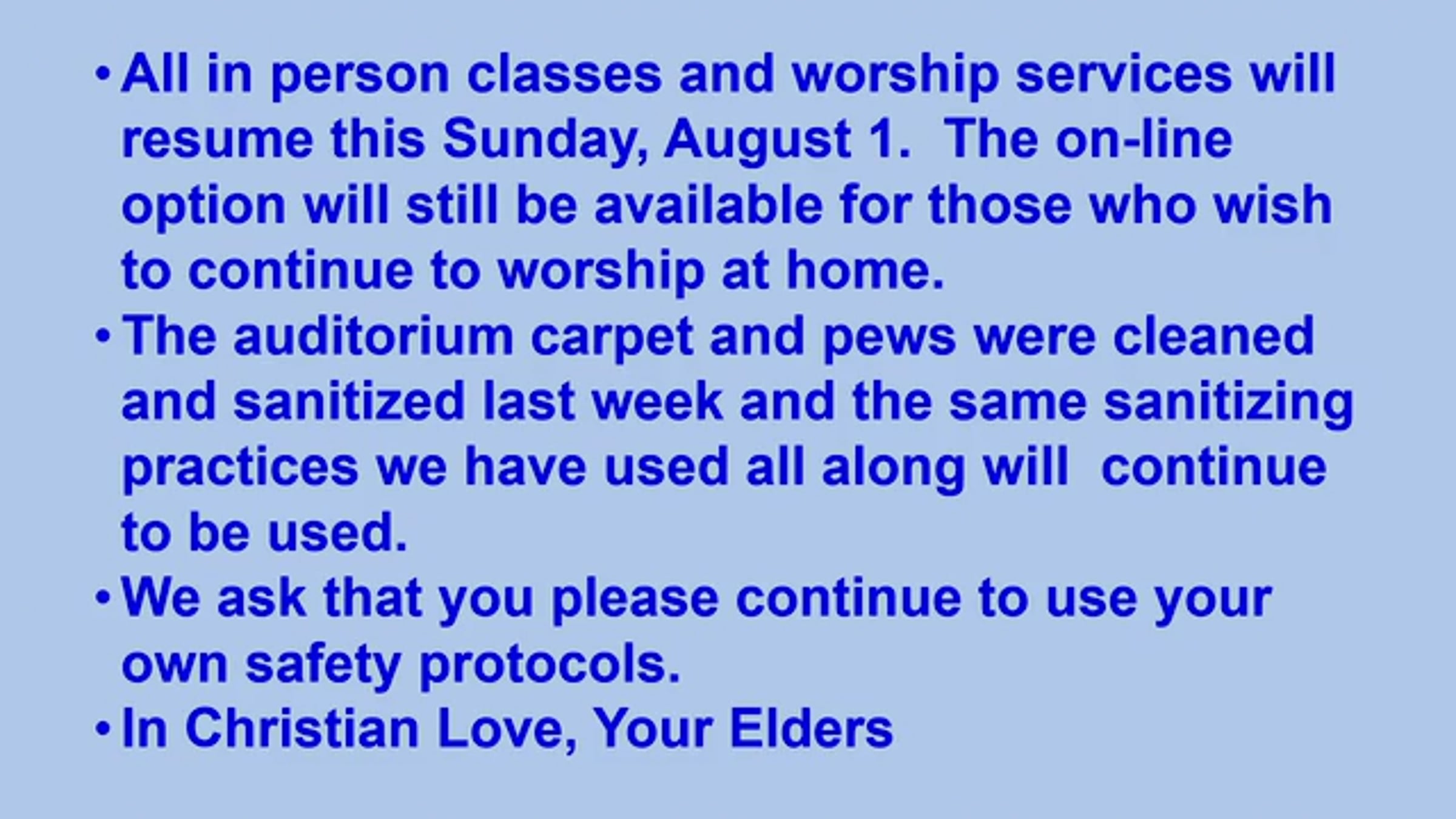 • All in person classes and worship services will resume this Sunday, August 1. The on-line option will still be available for those who wish to continue to worship at home.
• The auditorium carpet and pews were cleaned and sanitized last week and the same sanitizing practices we have used all along will continue to be used.
• We ask that you please continue to use your own safety protocols.
• In Christian Love, Your Elders